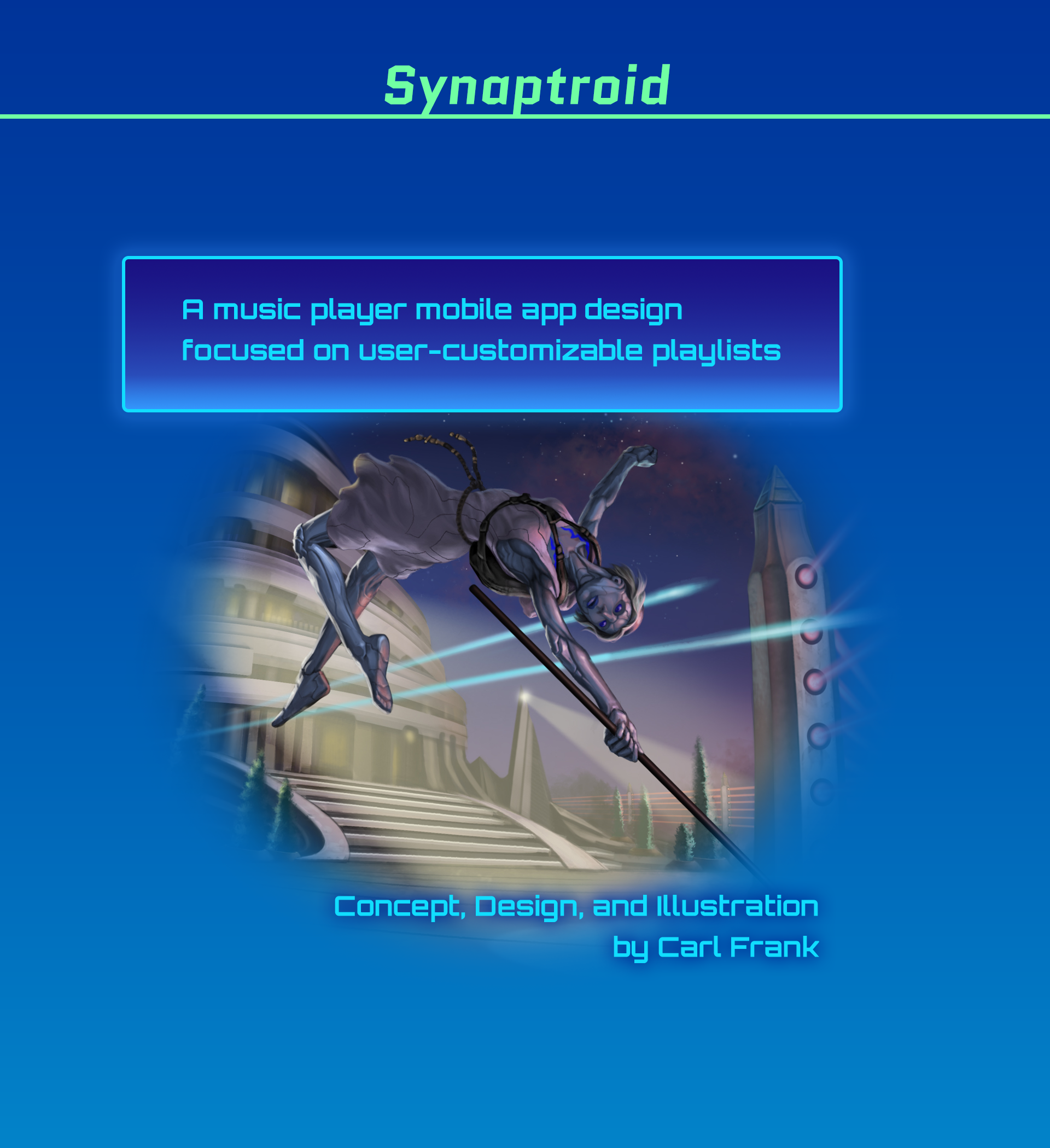 Synaptroid

A music player mobile app design focused on user-customizable playlists

Concept, Design, and Illustration
by Carl Frank